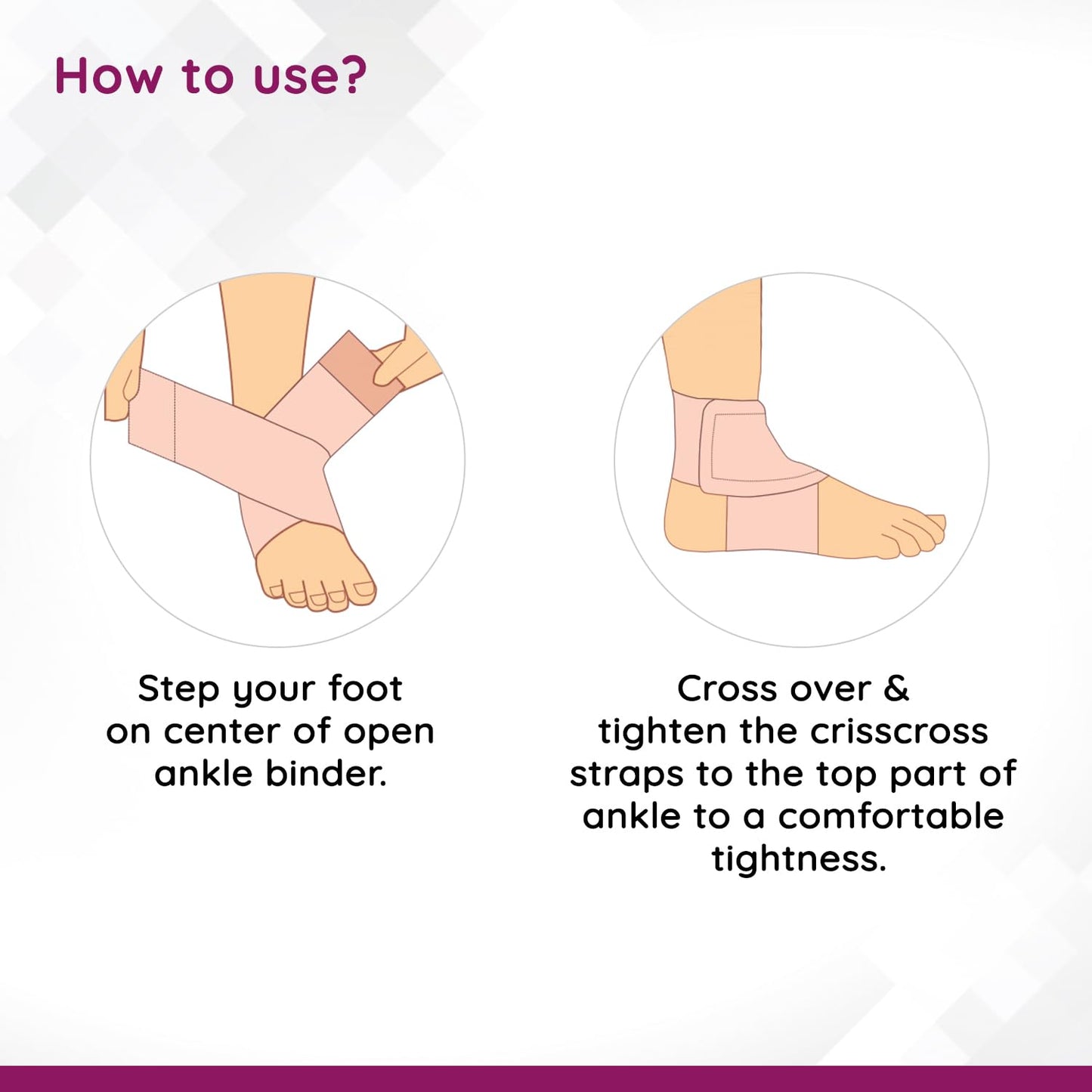 How to use?

Step your foot on center of open ankle binder.

Cross over & tighten the crisscross straps to the top part of ankle to a comfortable tightness.